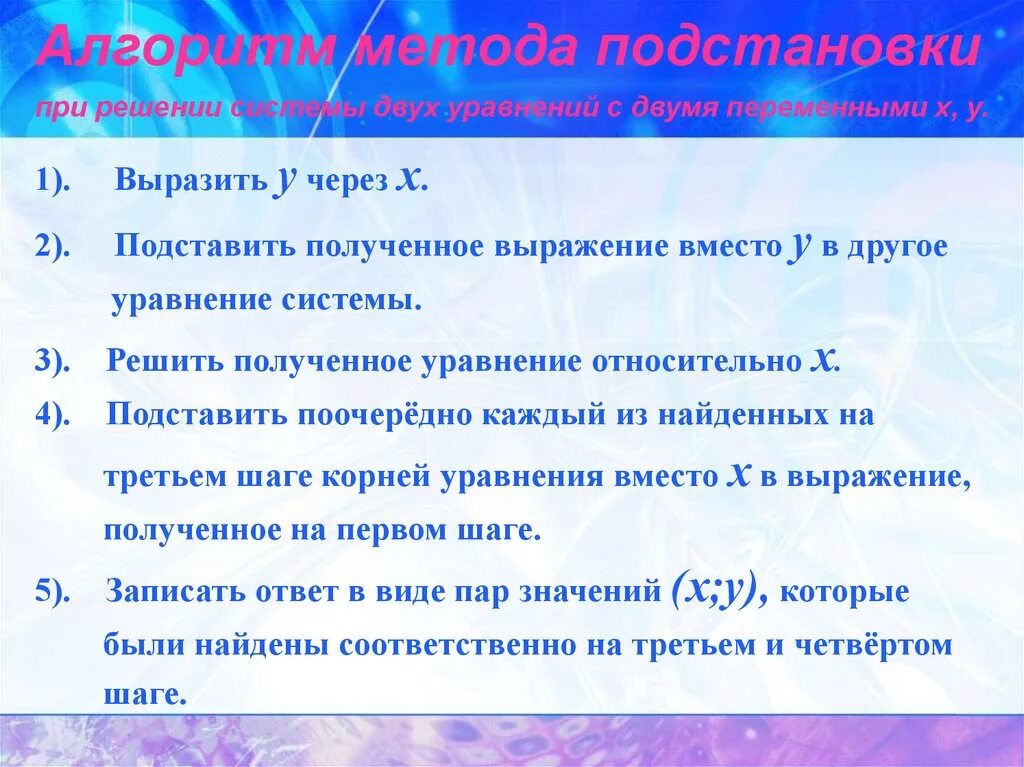 Алгоритм метода подстановки

при решении системы двух уравнений с двумя переменными х, у.

1). Выразить $y$ через $x$.

2). Подставить полученное выражение вместо $y$ в другое уравнение системы.

3). Решить полученное уравнение относительно $x$.

4). Подставить поочерёдно каждый из найденных на третьем шаге корней уравнения вместо $x$ в выражение, полученное на первом шаге.

5). Записать ответ в виде пар значений $(x;y)$, которые были найдены соответственно на третьем и четвёртом шаге.